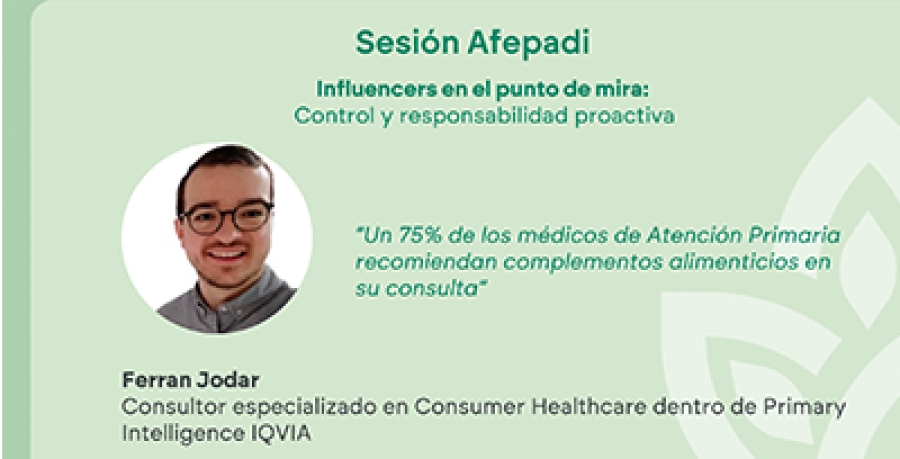 Sesión Afepadi

Influencers en el punto de mira:
Control y responsabilidad proactiva

"Un 75% de los médicos de Atención Primaria recomiendan complementos alimenticios en su consulta"

Ferran Jodar
Consultor especializado en Consumer Healthcare dentro de Primary Intelligence IQVIA